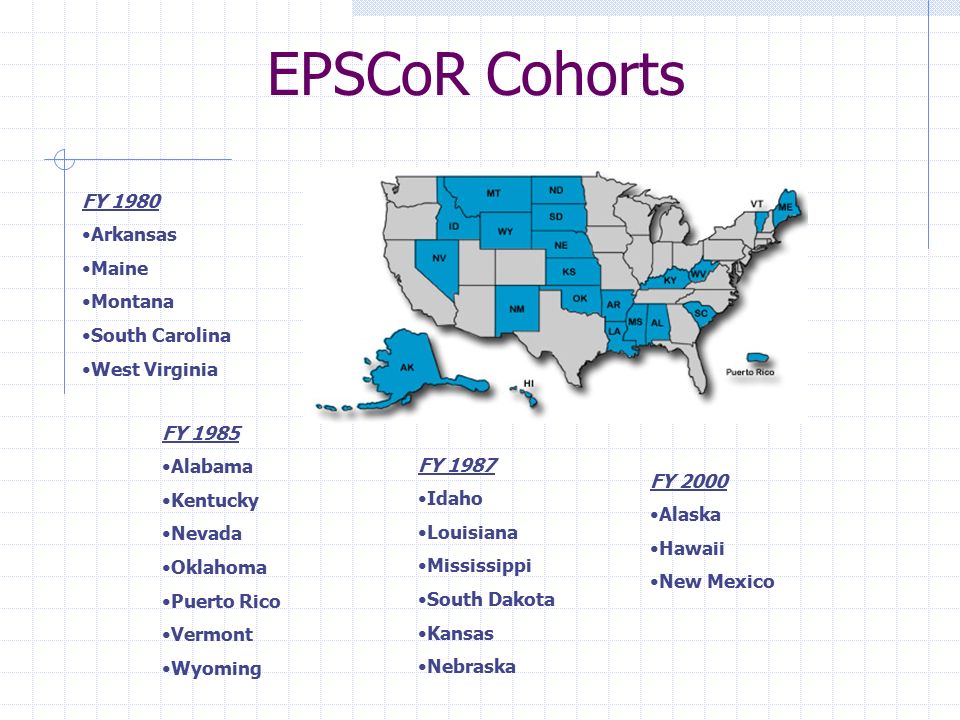 EPSCoR Cohorts

FY 1980
•Arkansas
•Maine
•Montana
•South Carolina
•West Virginia

MT ND ID WY SD NV NE KS NM OK AR LA MS AL KY WV SC VT ME AK HI Puerto Rico

FY 1985
•Alabama
•Kentucky
•Nevada
•Oklahoma
•Puerto Rico
•Vermont
•Wyoming

FY 1987
•Idaho
•Louisiana
•Mississippi
•South Dakota
•Kansas
•Nebraska

FY 2000
•Alaska
•Hawaii
•New Mexico